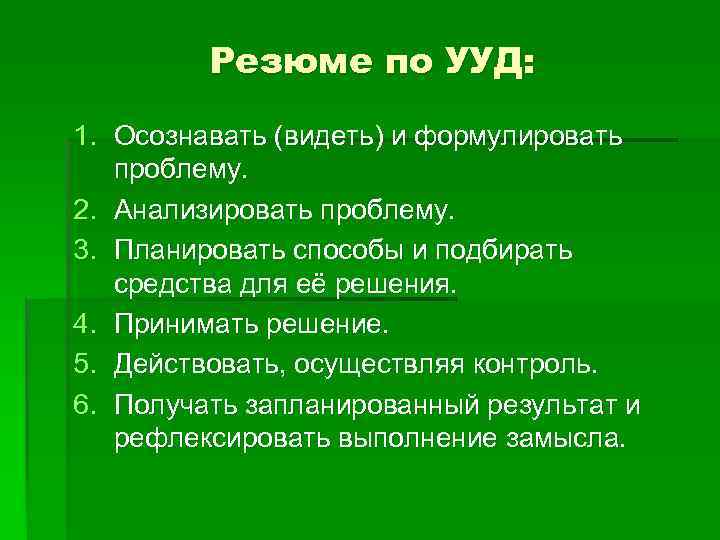 Резюме по УУД:

1. Осознавать (видеть) и формулировать проблему.
2. Анализировать проблему.
3. Планировать способы и подбирать средства для её решения.
4. Принимать решение.
5. Действовать, осуществляя контроль.
6. Получать запланированный результат и рефлексировать выполнение замысла.